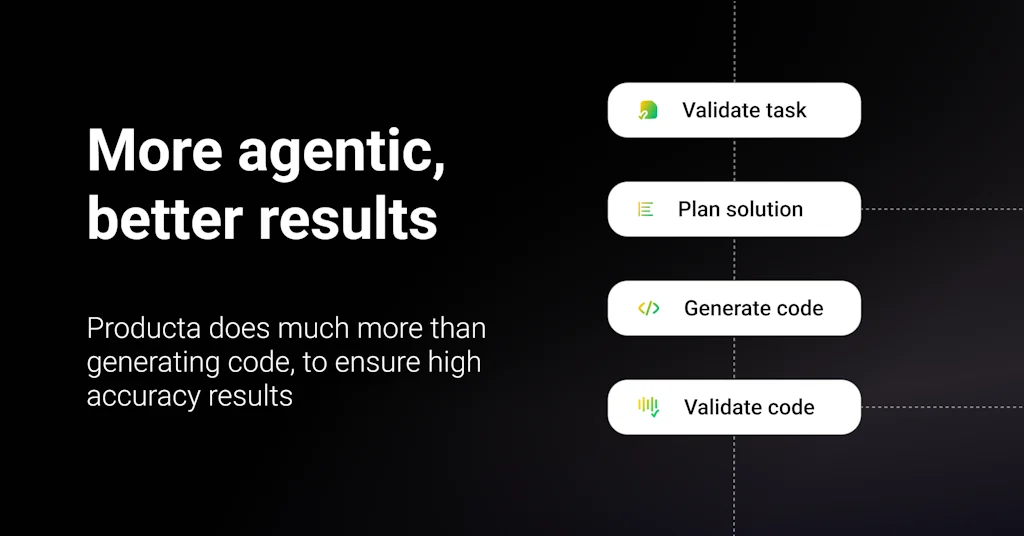 More agentic, better results

Producta does much more than generating code, to ensure high accuracy results

Validate task

Plan solution

Generate code

Validate code